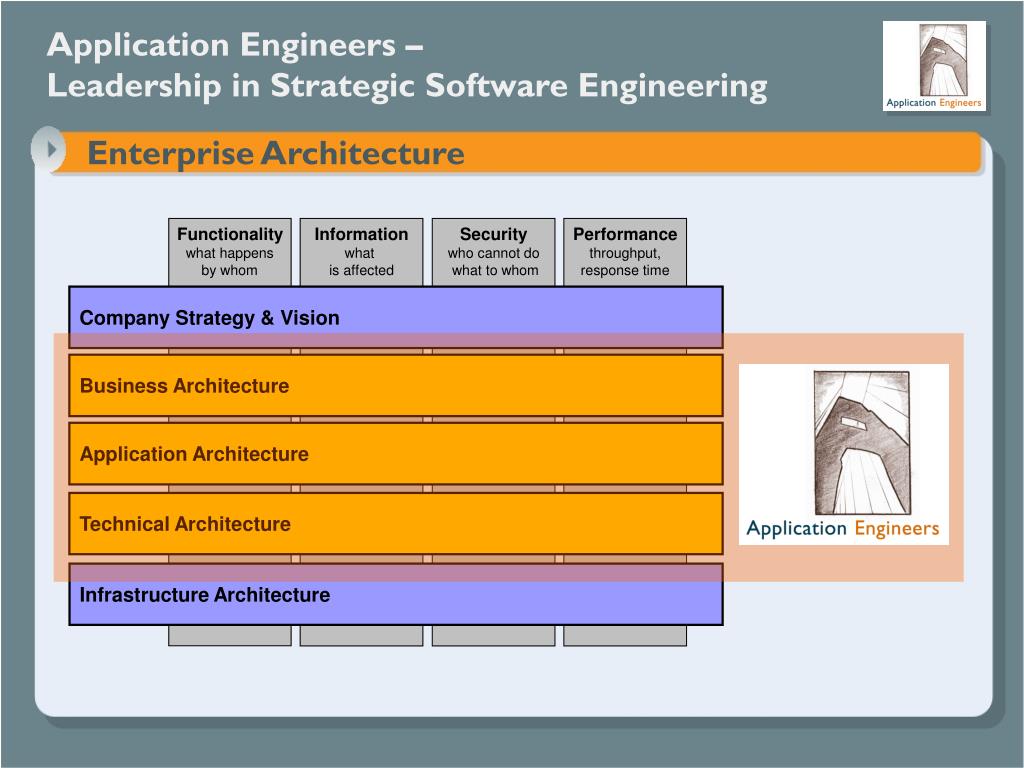 Application Engineers –
Leadership in Strategic Software Engineering

Application Engineers

Enterprise Architecture

Functionality
what happens
by whom

Information
what
is affected

Security
who cannot do
what to whom

Performance
throughput,
response time

Company Strategy & Vision

Business Architecture

Application Architecture

Technical Architecture

Infrastructure Architecture

Application Engineers